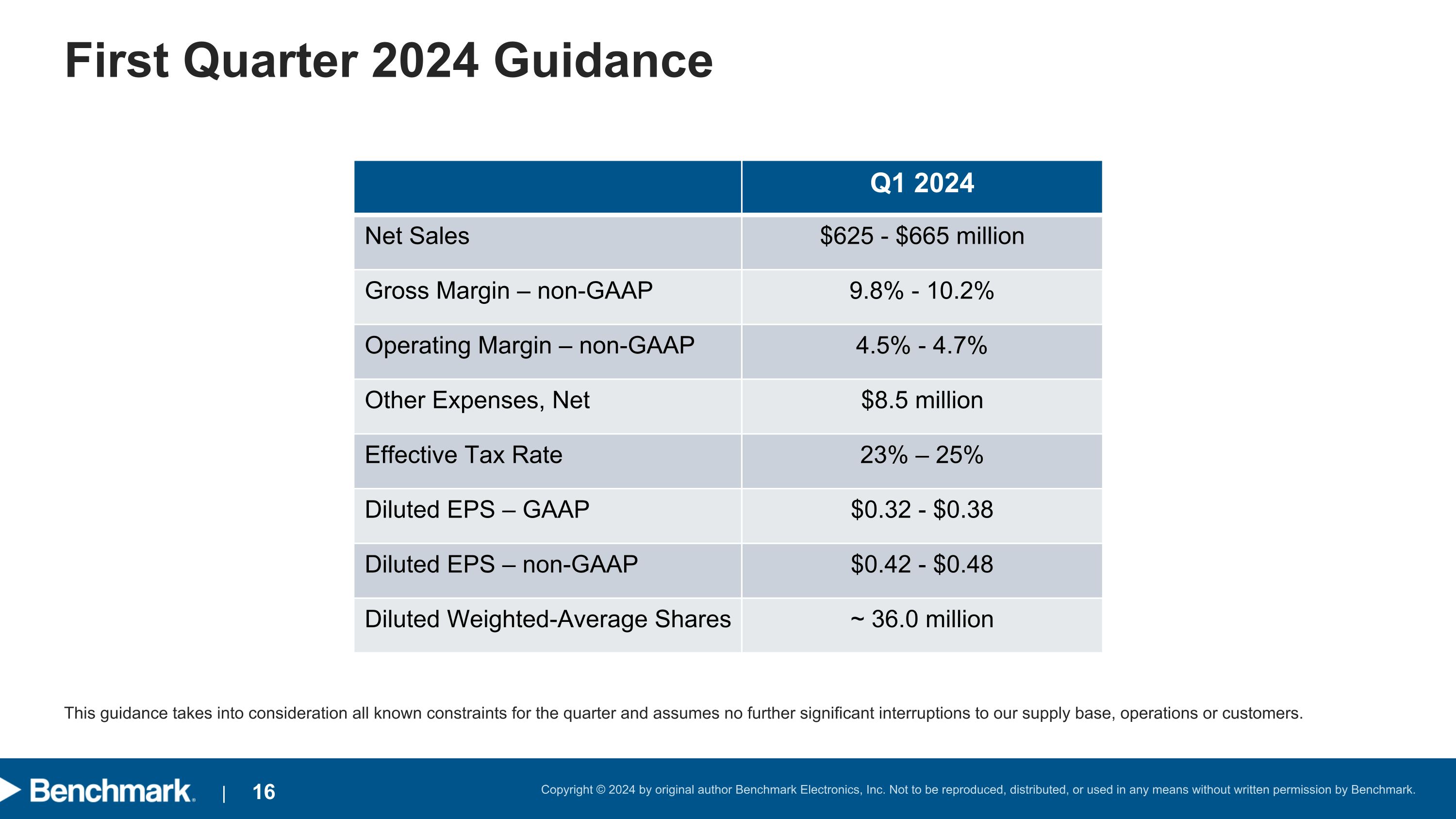 First Quarter 2024 Guidance

| | Q1 2024 |
|---|---|
| Net Sales | \$625 - \$665 million |
| Gross Margin – non-GAAP | 9.8% - 10.2% |
| Operating Margin – non-GAAP | 4.5% - 4.7% |
| Other Expenses, Net | \$8.5 million |
| Effective Tax Rate | 23% – 25% |
| Diluted EPS – GAAP | \$0.32 - \$0.38 |
| Diluted EPS – non-GAAP | \$0.42 - \$0.48 |
| Diluted Weighted-Average Shares | ~ 36.0 million |

This guidance takes into consideration all known constraints for the quarter and assumes no further significant interruptions to our supply base, operations or customers.

Benchmark. | 16

Copyright © 2024 by original author Benchmark Electronics, Inc. Not to be reproduced, distributed, or used in any means without written permission by Benchmark.